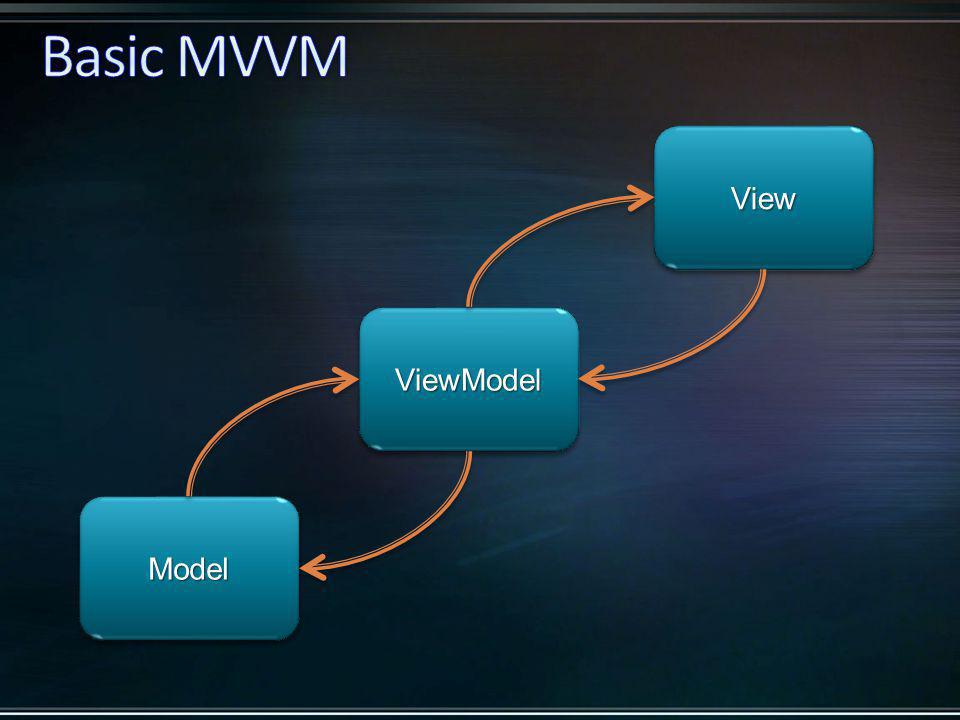 Basic MVVM

View

ViewModel

Model